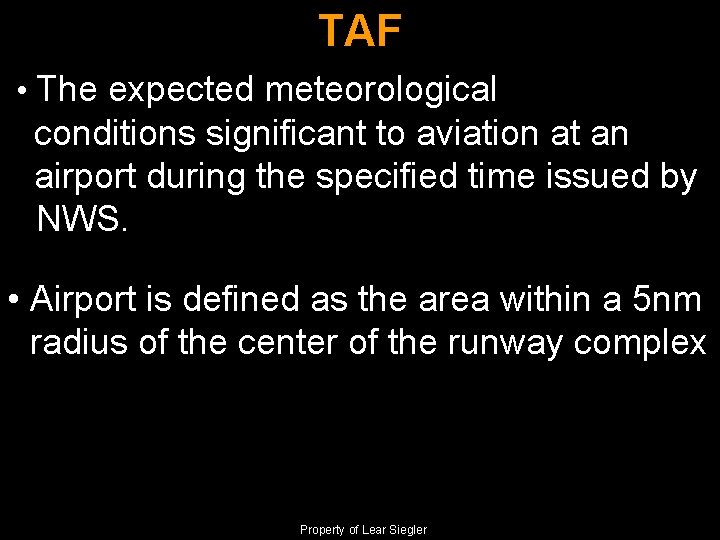 TAF

• The expected meteorological conditions significant to aviation at an airport during the specified time issued by NWS.

• Airport is defined as the area within a 5nm radius of the center of the runway complex

Property of Lear Siegler